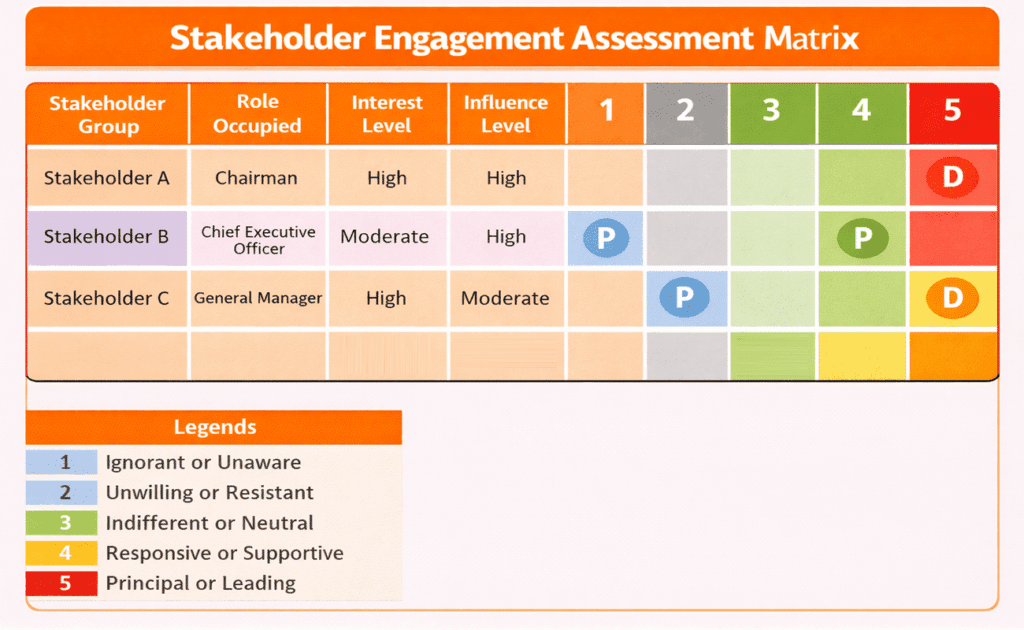 Stakeholder Engagement Assessment Matrix

| Stakeholder Group | Role Occupied | Interest Level | Influence Level | 1 | 2 | 3 | 4 | 5 |
|---|---|---|---|---|---|---|---|---|
| Stakeholder A | Chairman | High | High | | | | | D |
| Stakeholder B | Chief Executive Officer | Moderate | High | P | | | P | |
| Stakeholder C | General Manager | High | Moderate | | P | | | D |
| | | | | | | | | |

Legends

| | |
|---|---|
| 1 | Ignorant or Unaware |
| 2 | Unwilling or Resistant |
| 3 | Indifferent or Neutral |
| 4 | Responsive or Supportive |
| 5 | Principal or Leading |